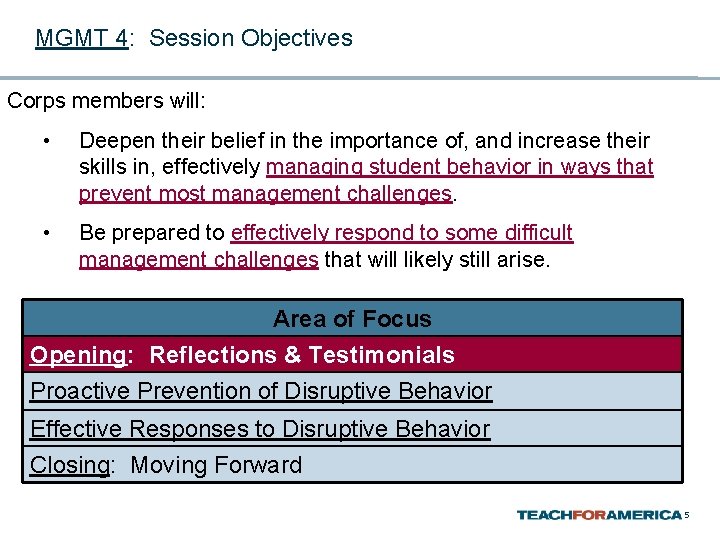 MGMT 4: Session Objectives

Corps members will:

• Deepen their belief in the importance of, and increase their skills in, effectively managing student behavior in ways that prevent most management challenges.

• Be prepared to effectively respond to some difficult management challenges that will likely still arise.

| Area of Focus |
|---|
| Opening: Reflections & Testimonials |
| Proactive Prevention of Disruptive Behavior |
| Effective Responses to Disruptive Behavior |
| Closing: Moving Forward |

TEACHFORAMERICA 5